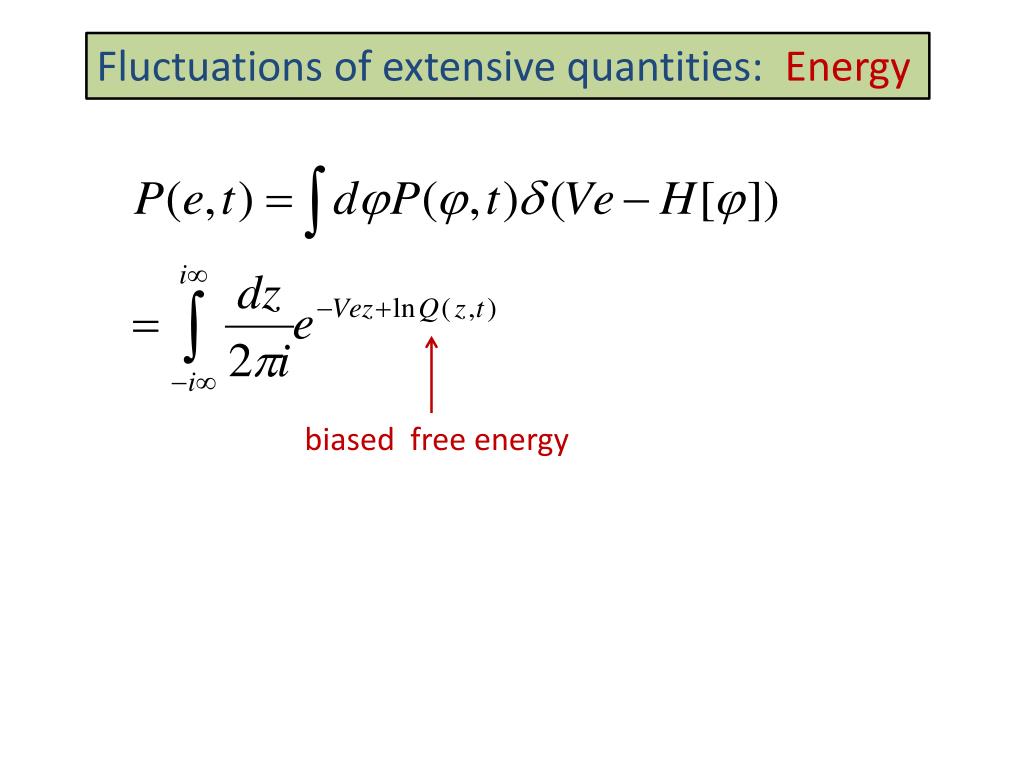 Fluctuations of extensive quantities: Energy

$P(e,t) = \int d\varphi P(\varphi,t)\delta(Ve - H[\varphi])$

$= \int_{-i\infty}^{i\infty} \frac{dz}{2\pi i} e^{-Vez + \ln Q(z,t)}$

biased free energy